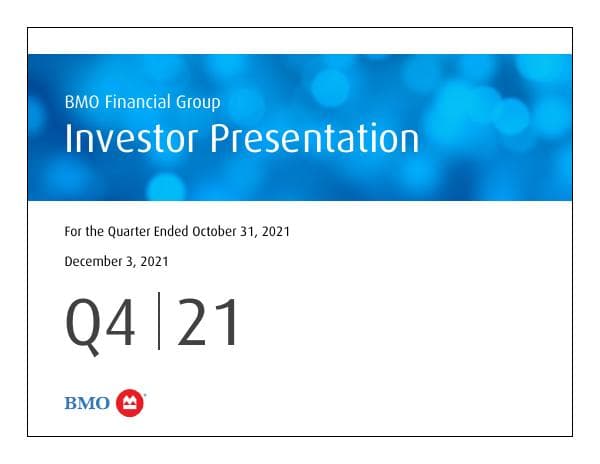 BMO Financial Group
Investor Presentation

For the Quarter Ended October 31, 2021

December 3, 2021

Q4 | 21

BMO